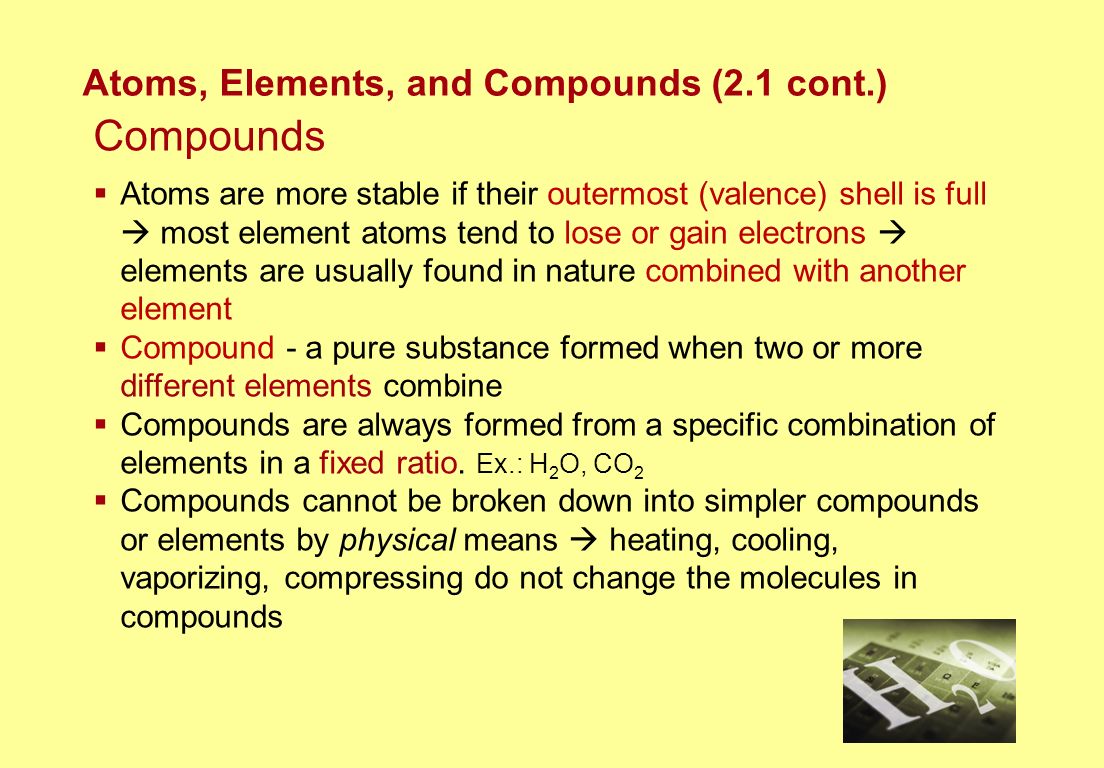 Atoms, Elements, and Compounds (2.1 cont.)

Compounds

▪ Atoms are more stable if their outermost (valence) shell is full → most element atoms tend to lose or gain electrons → elements are usually found in nature combined with another element
▪ Compound - a pure substance formed when two or more different elements combine
▪ Compounds are always formed from a specific combination of elements in a fixed ratio. Ex.: $H_2O$, $CO_2$
▪ Compounds cannot be broken down into simpler compounds or elements by physical means → heating, cooling, vaporizing, compressing do not change the molecules in compounds

$H_2O$